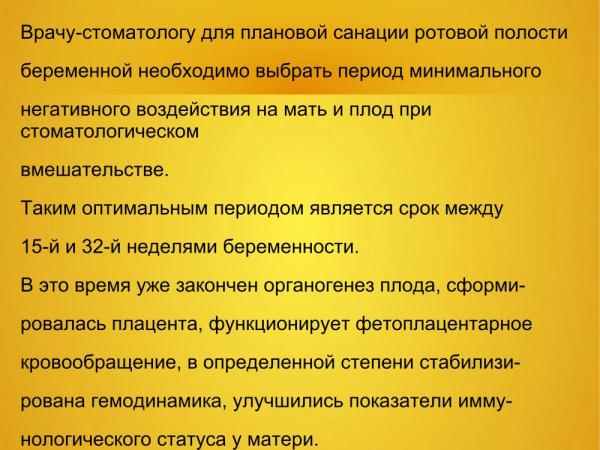 Врачу-стоматологу для плановой санации ротовой полости беременной необходимо выбрать период минимального негативного воздействия на мать и плод при стоматологическом вмешательстве.

Таким оптимальным периодом является срок между 15-й и 32-й неделями беременности.

В это время уже закончен органогенез плода, сформировалась плацента, функционирует фетоплацентарное кровообращение, в определенной степени стабилизирована гемодинамика, улучшились показатели иммунологического статуса у матери.